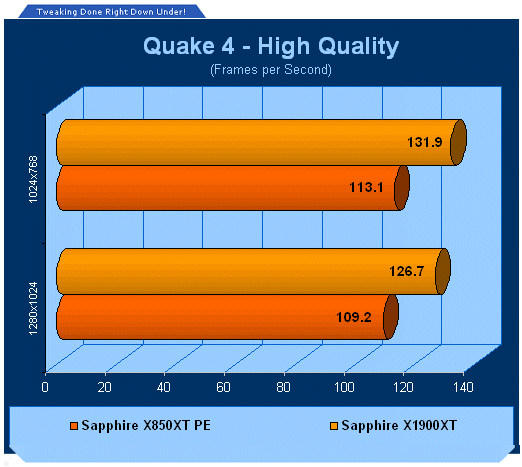 Tweaking Done Right Down Under!

Quake 4 - High Quality
(Frames per Second)

1024x768
131.9
113.1

1280x1024
126.7
109.2

0 20 40 60 80 100 120 140

Sapphire X850XT PE
Sapphire X1900XT